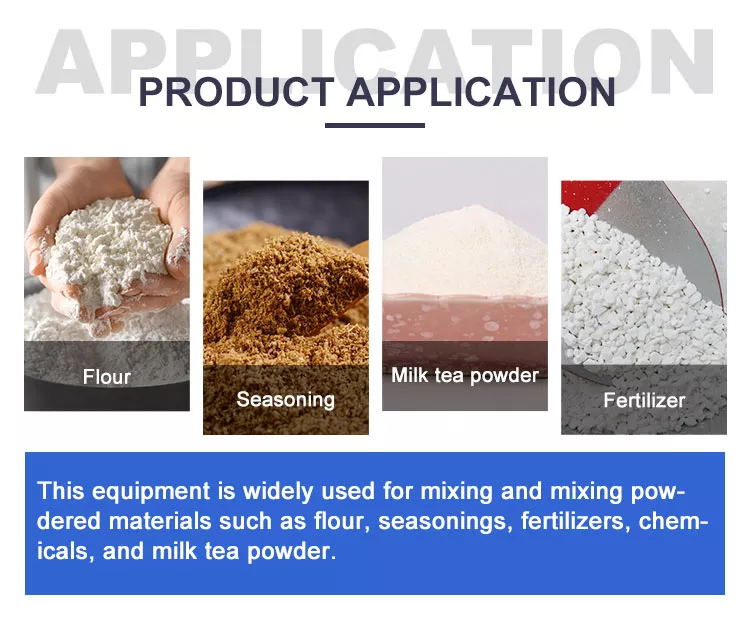 APPLICATION

PRODUCT APPLICATION

Flour

Seasoning

Milk tea powder

Fertilizer

This equipment is widely used for mixing and mixing powdered materials such as flour, seasonings, fertilizers, chemicals, and milk tea powder.